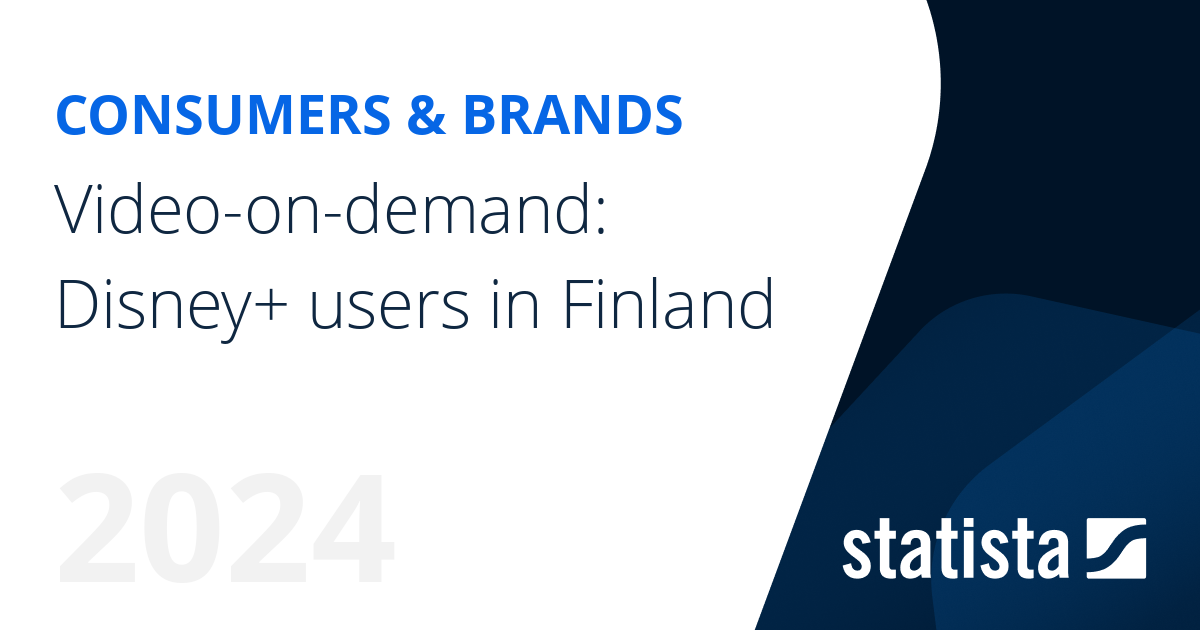 CONSUMERS & BRANDS

Video-on-demand: Disney+ users in Finland

2024

statista